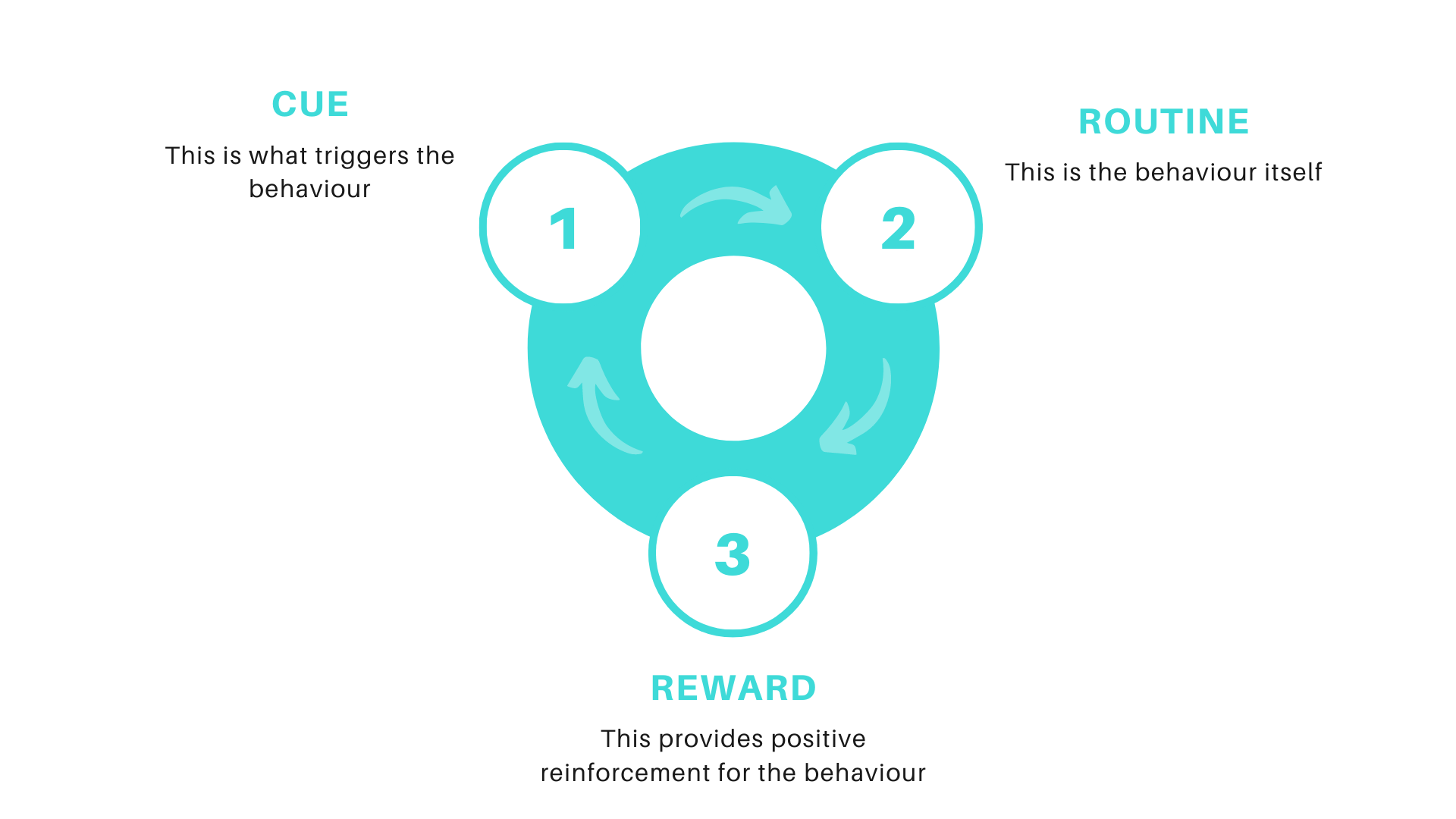 CUE

This is what triggers the behaviour

ROUTINE

This is the behaviour itself

1

2

3

REWARD

This provides positive reinforcement for the behaviour